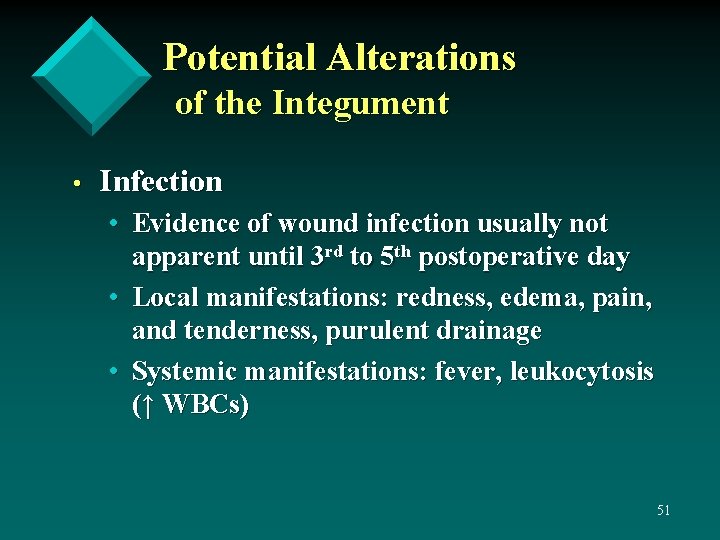 Potential Alterations of the Integument

• Infection
  • Evidence of wound infection usually not apparent until 3$^{rd}$ to 5$^{th}$ postoperative day
  • Local manifestations: redness, edema, pain, and tenderness, purulent drainage
  • Systemic manifestations: fever, leukocytosis (↑ WBCs)

51